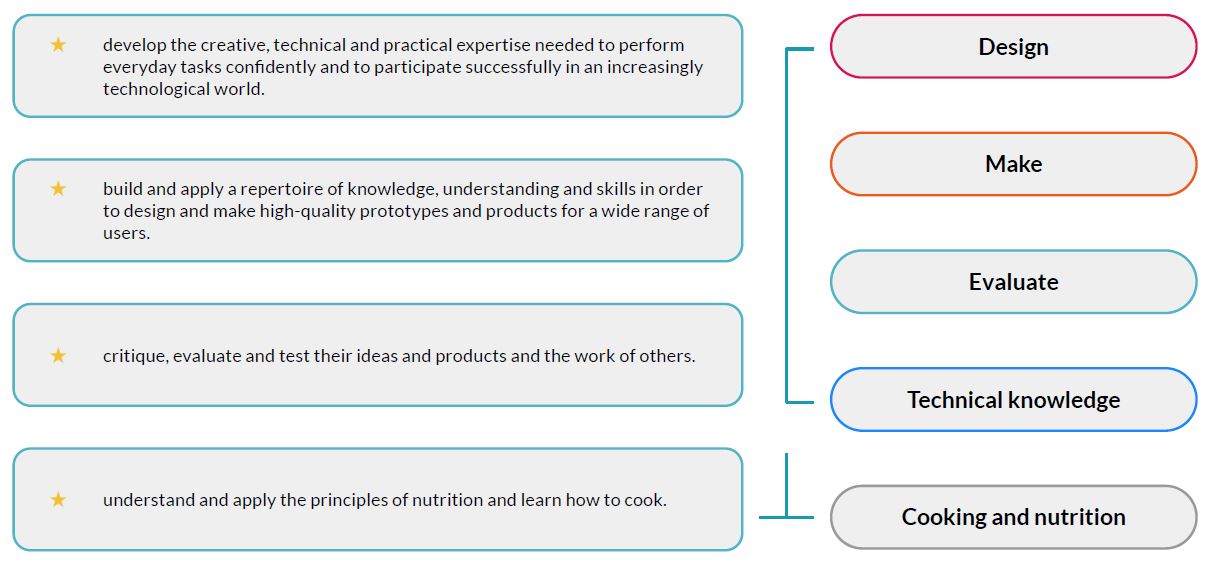 ★ develop the creative, technical and practical expertise needed to perform everyday tasks confidently and to participate successfully in an increasingly technological world.

★ build and apply a repertoire of knowledge, understanding and skills in order to design and make high-quality prototypes and products for a wide range of users.

★ critique, evaluate and test their ideas and products and the work of others.

★ understand and apply the principles of nutrition and learn how to cook.

Design

Make

Evaluate

Technical knowledge

Cooking and nutrition